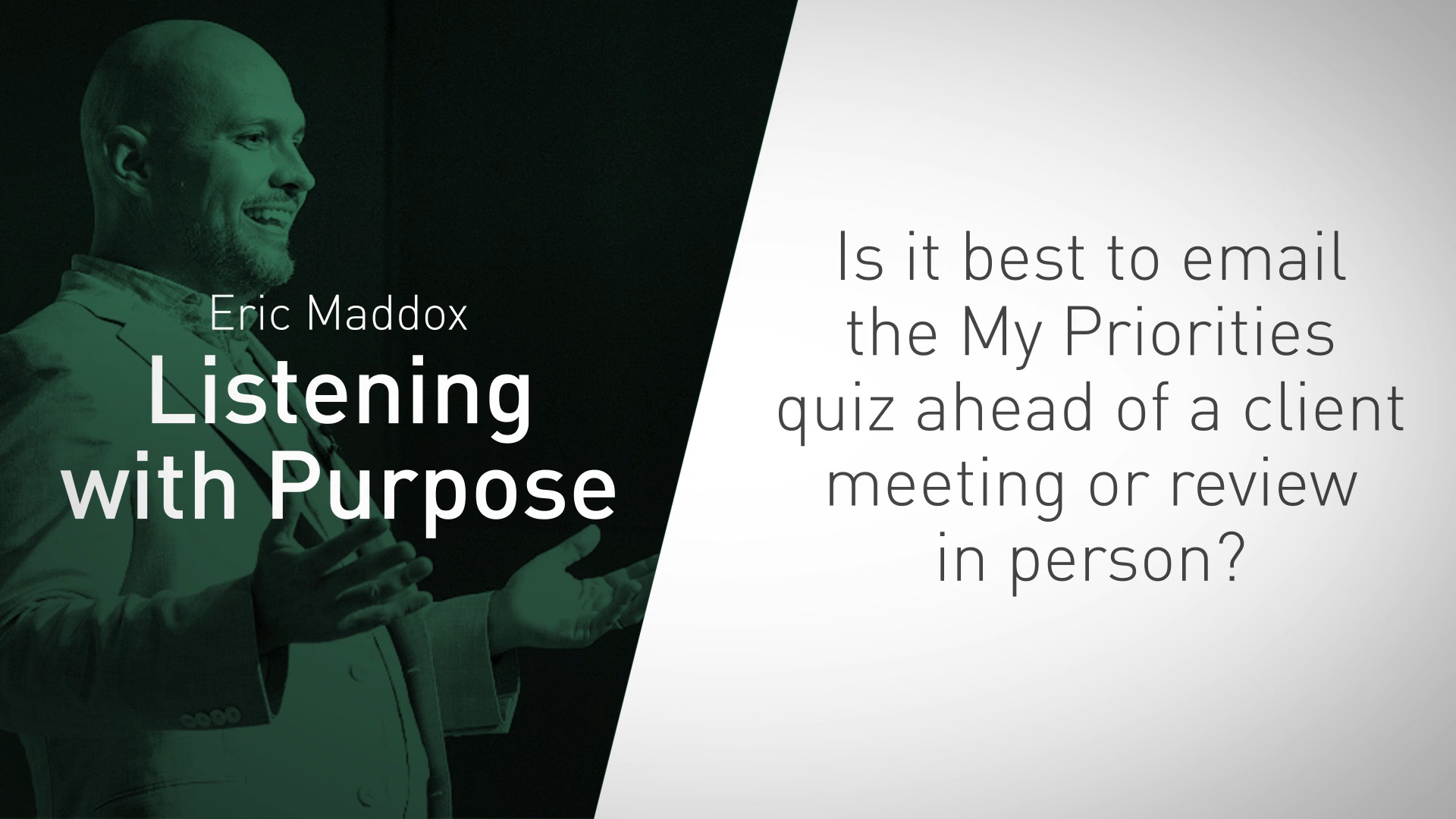 Eric Maddox
Listening with Purpose

Is it best to email the My Priorities quiz ahead of a client meeting or review in person?